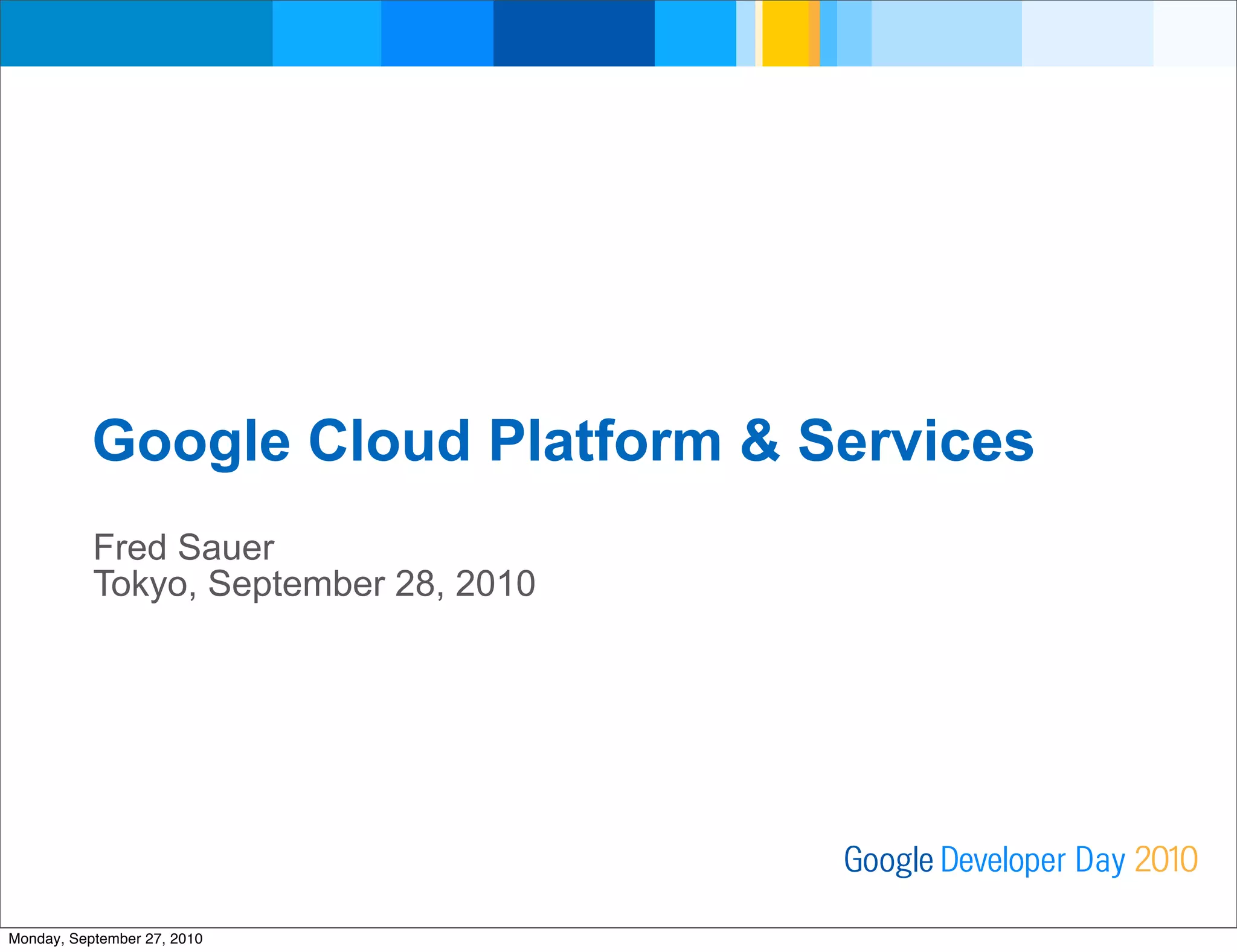 Google Cloud Platform & Services

Fred Sauer
Tokyo, September 28, 2010

Google Developer Day 2010

Monday, September 27, 2010